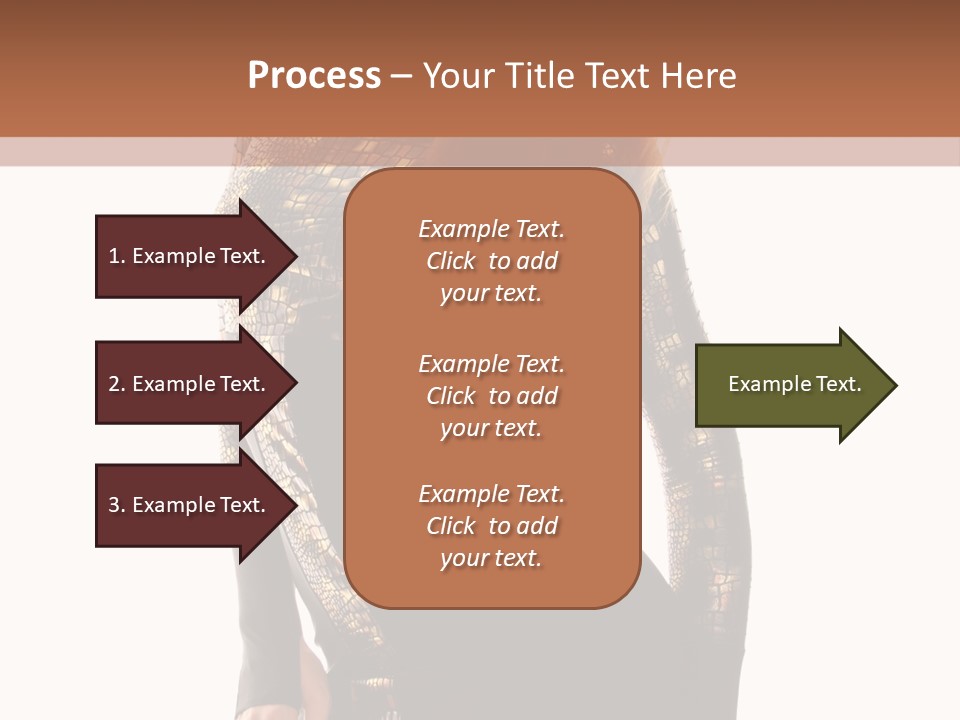 Process – Your Title Text Here

1. Example Text.

2. Example Text.

3. Example Text.

Example Text. Click to add your text.

Example Text. Click to add your text.

Example Text. Click to add your text.

Example Text.